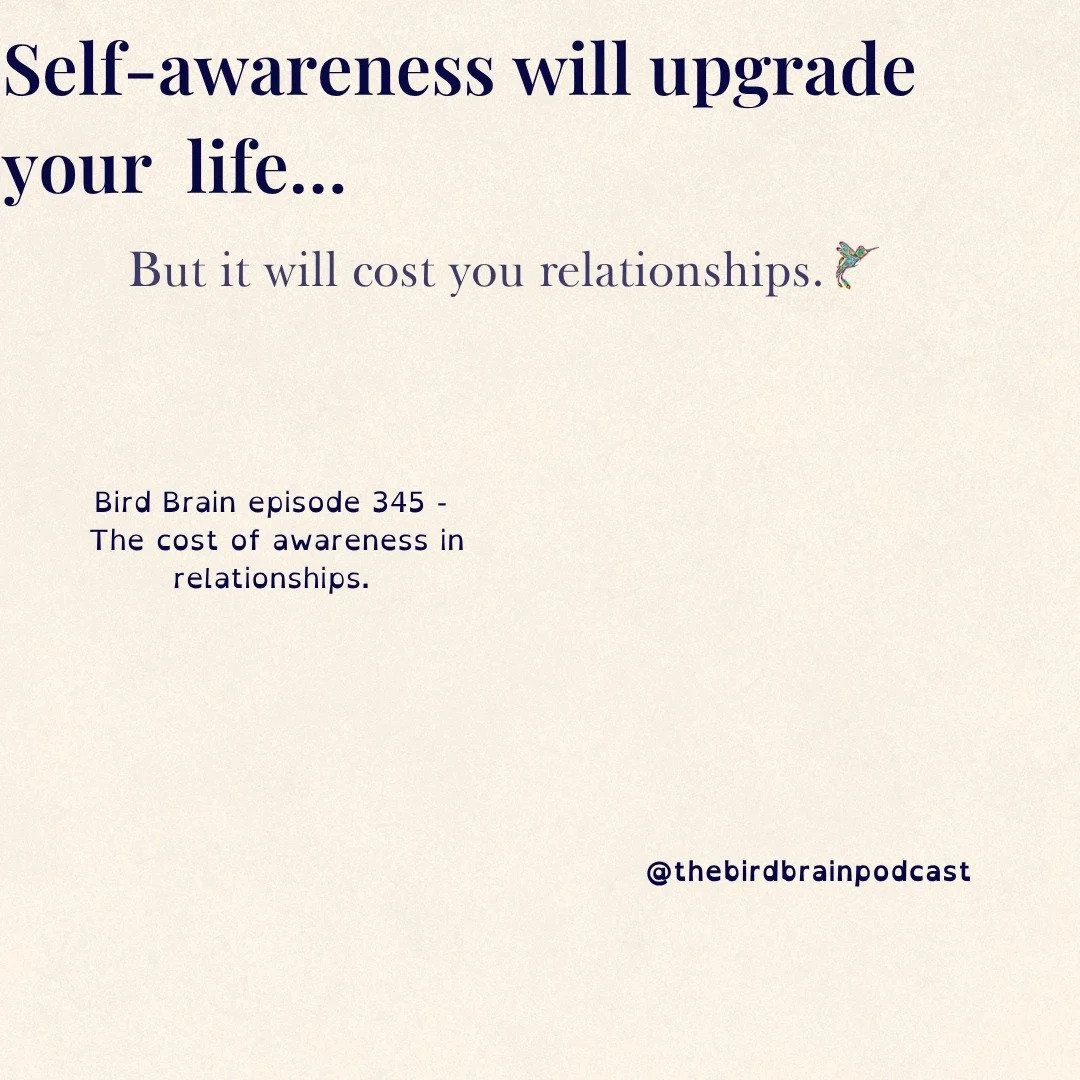 Self-awareness will upgrade your life...

But it will cost you relationships.

Bird Brain episode 345 - The cost of awareness in relationships.

@thebirdbrainpodcast